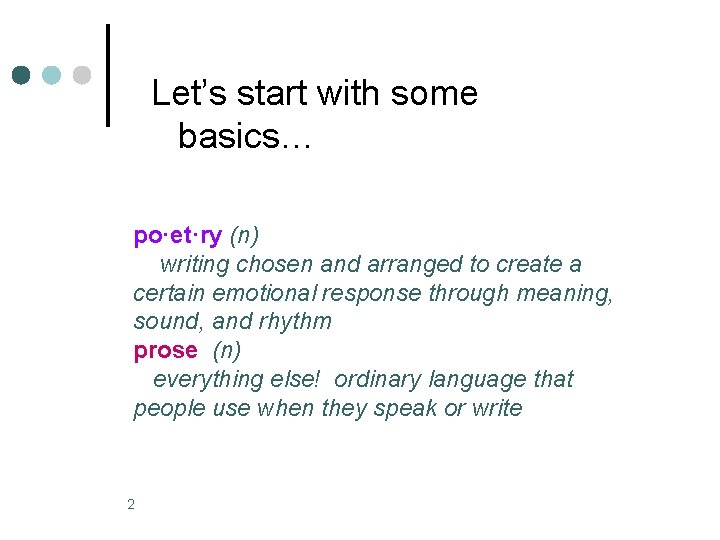 Let's start with some basics…

po·et·ry (n)
writing chosen and arranged to create a certain emotional response through meaning, sound, and rhythm
prose (n)
everything else! ordinary language that people use when they speak or write

2